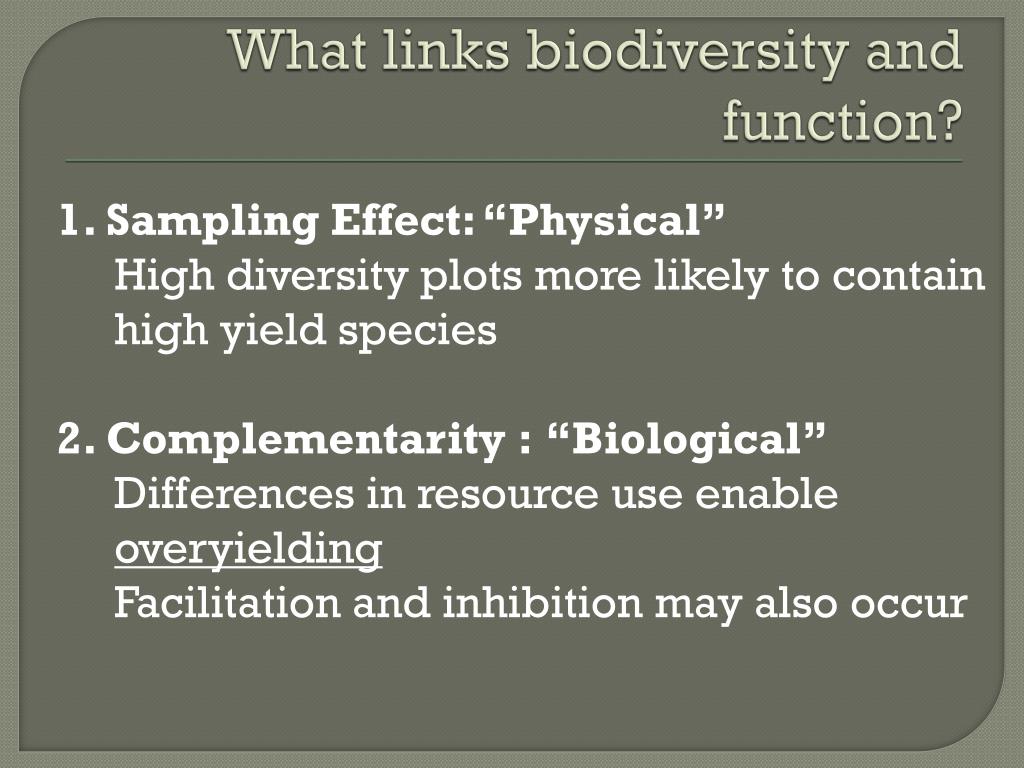 What links biodiversity and function?

1. Sampling Effect: “Physical”
High diversity plots more likely to contain high yield species

2. Complementarity : “Biological”
Differences in resource use enable overyielding
Facilitation and inhibition may also occur